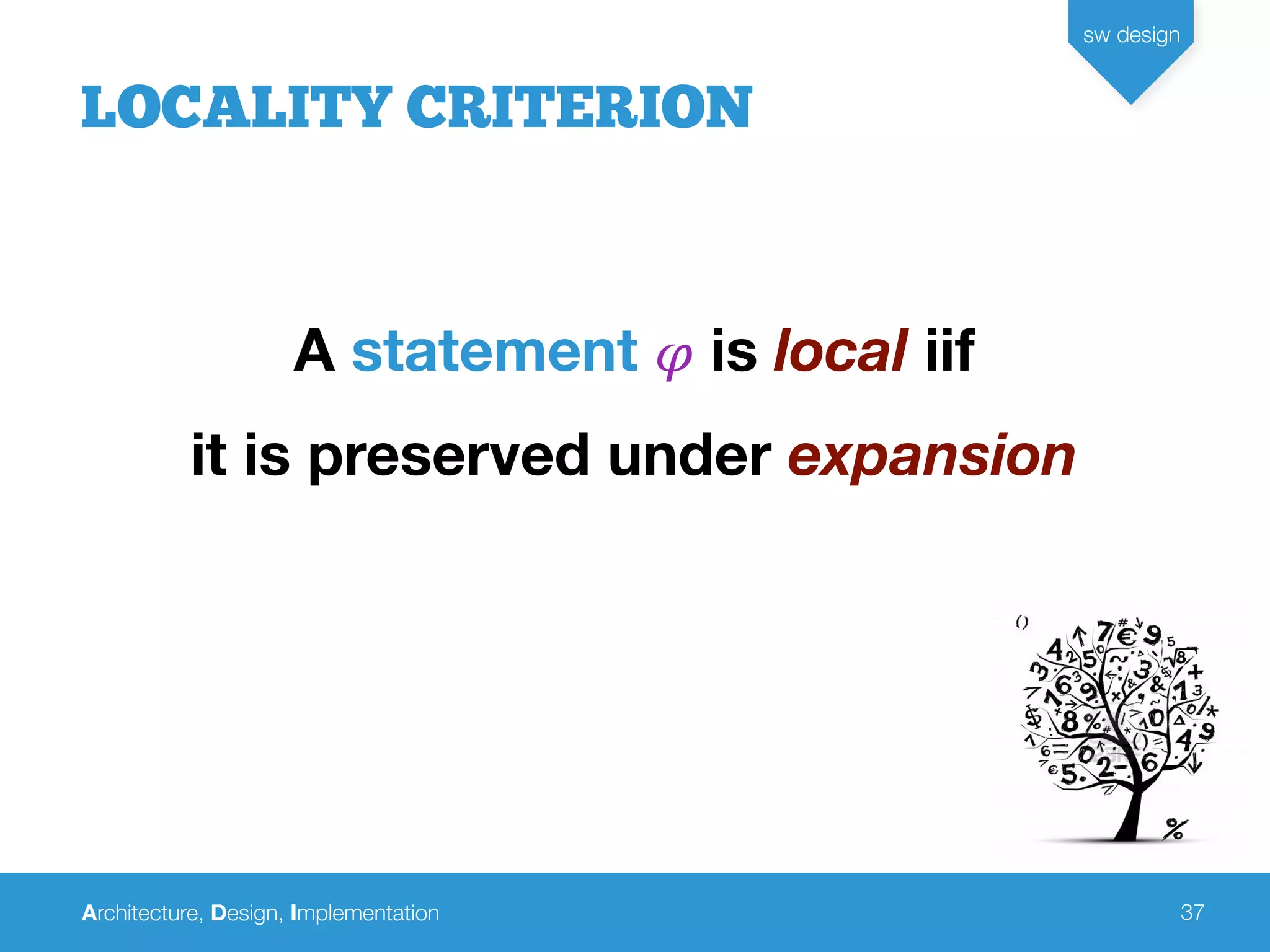 sw design

LOCALITY CRITERION

A statement $\varphi$ is local iif

it is preserved under expansion

Architecture, Design, Implementation

37